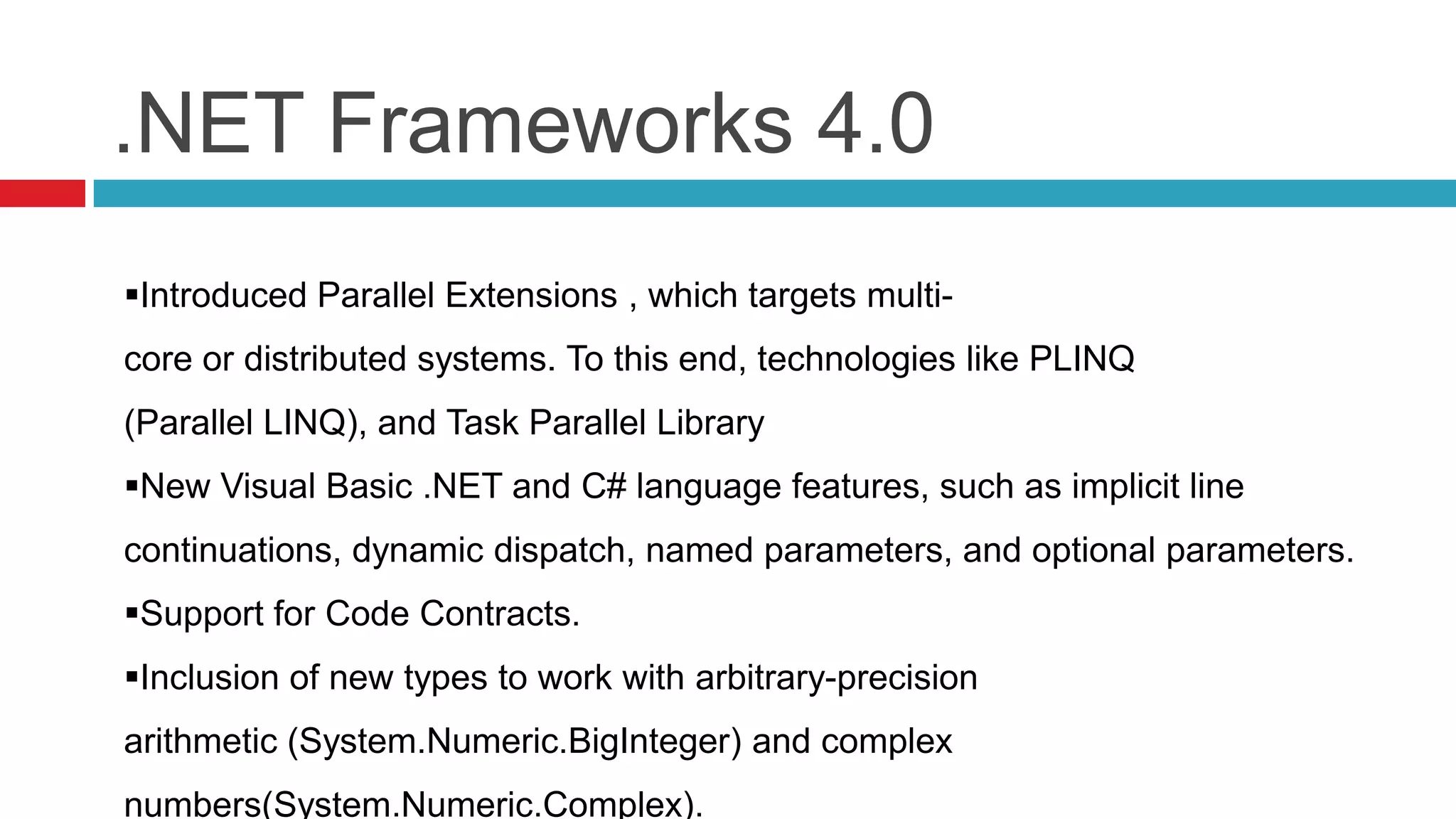 .NET Frameworks 4.0

▪Introduced Parallel Extensions , which targets multi-core or distributed systems. To this end, technologies like PLINQ (Parallel LINQ), and Task Parallel Library

▪New Visual Basic .NET and C# language features, such as implicit line continuations, dynamic dispatch, named parameters, and optional parameters.

▪Support for Code Contracts.

▪Inclusion of new types to work with arbitrary-precision arithmetic (System.Numeric.BigInteger) and complex numbers(System.Numeric.Complex).